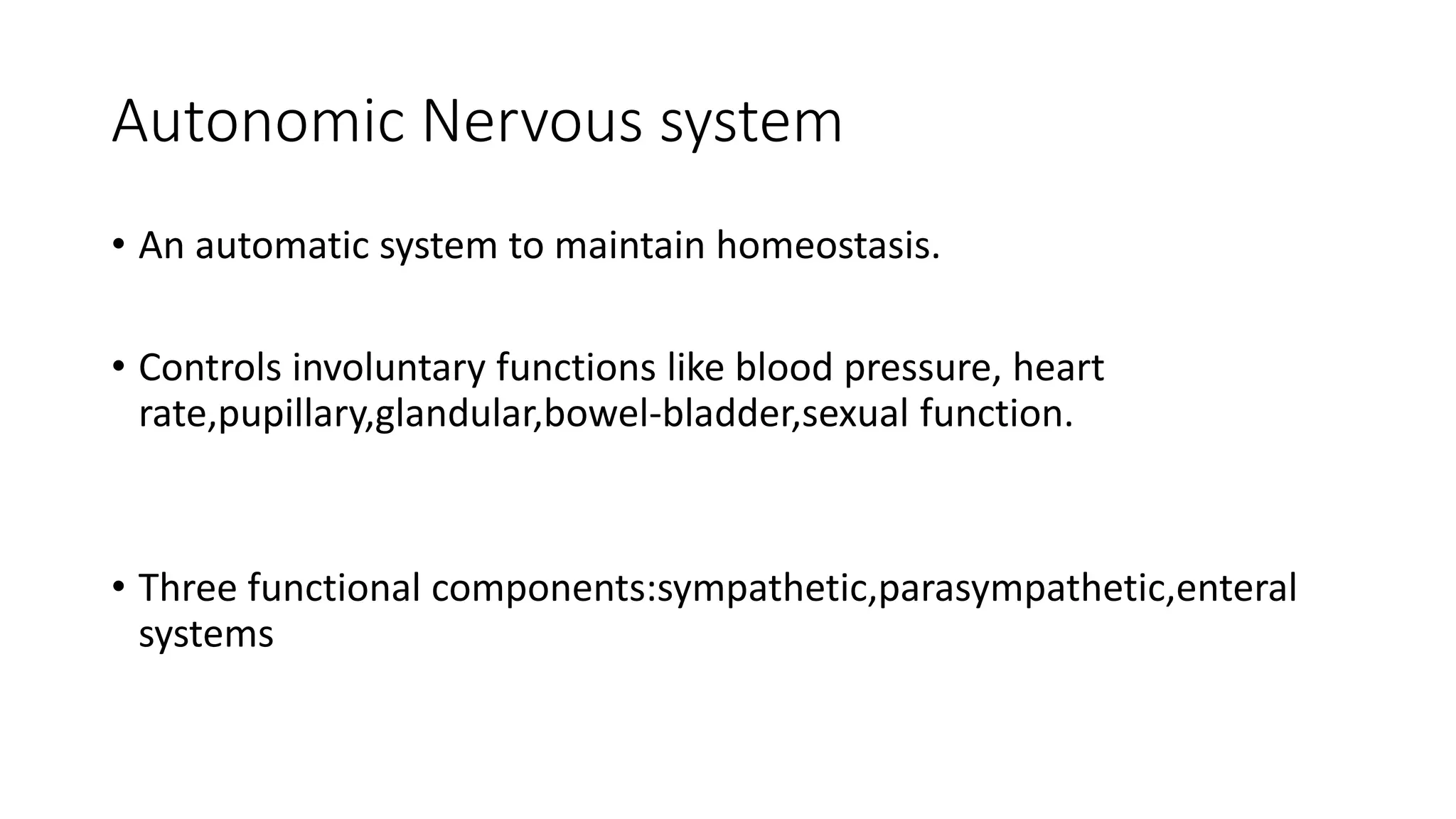 Autonomic Nervous system

• An automatic system to maintain homeostasis.

• Controls involuntary functions like blood pressure, heart rate,pupillary,glandular,bowel-bladder,sexual function.

• Three functional components:sympathetic,parasympathetic,enteral systems